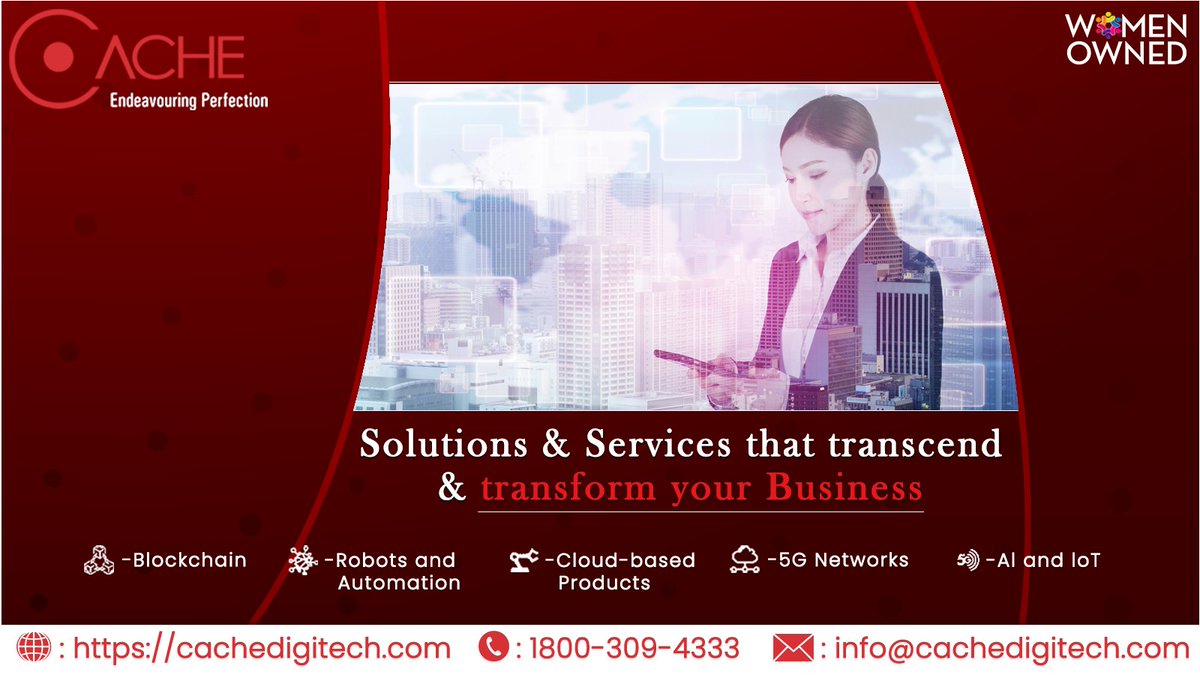 CACHE
Endeavouring Perfection

WOMEN OWNED

Solutions & Services that transcend & transform your Business

-Blockchain

-Robots and Automation

-Cloud-based Products

-5G Networks

-AI and IoT

: https://cachedigitech.com : 1800-309-4333 : info@cachedigitech.com